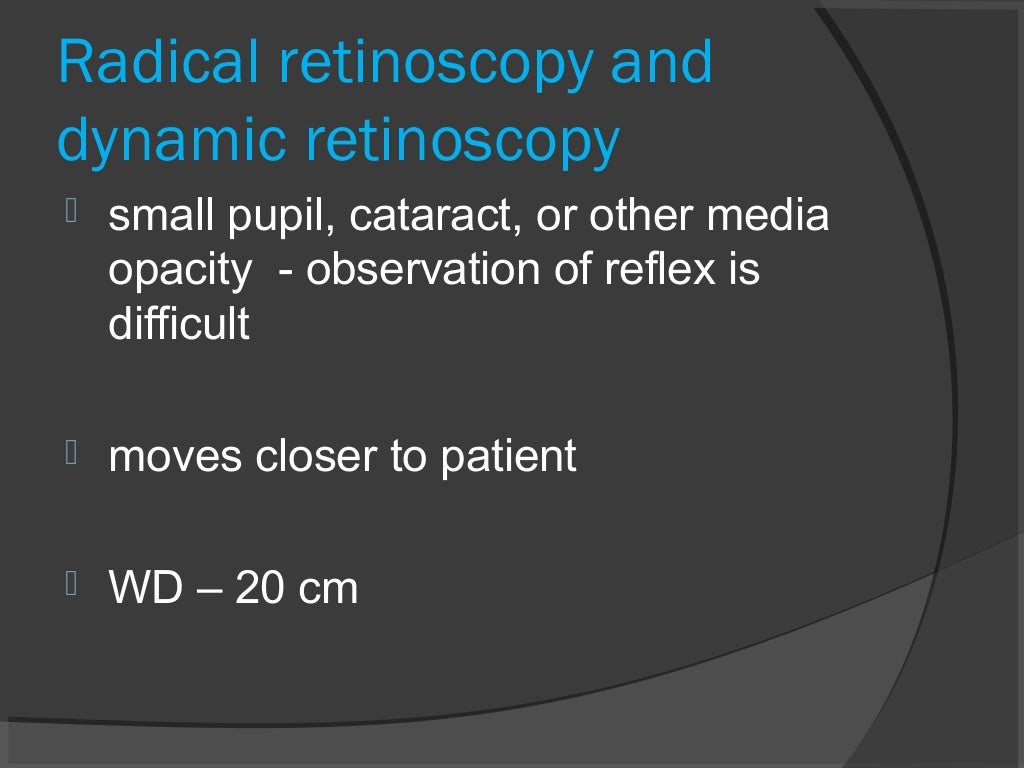 Radical retinoscopy and dynamic retinoscopy

small pupil, cataract, or other media opacity - observation of reflex is difficult

moves closer to patient

WD – 20 cm